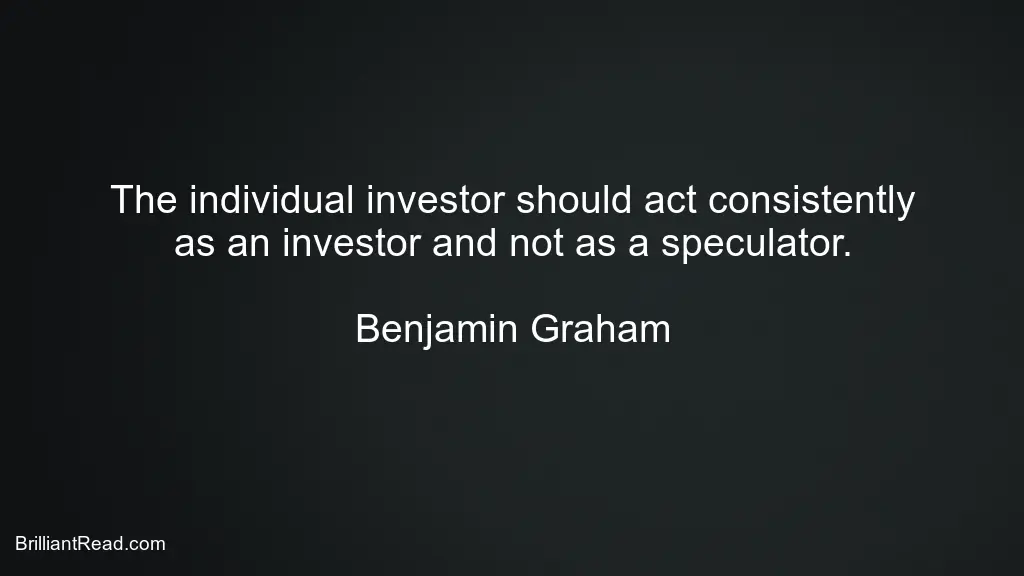 The individual investor should act consistently as an investor and not as a speculator.

Benjamin Graham

BrilliantRead.com